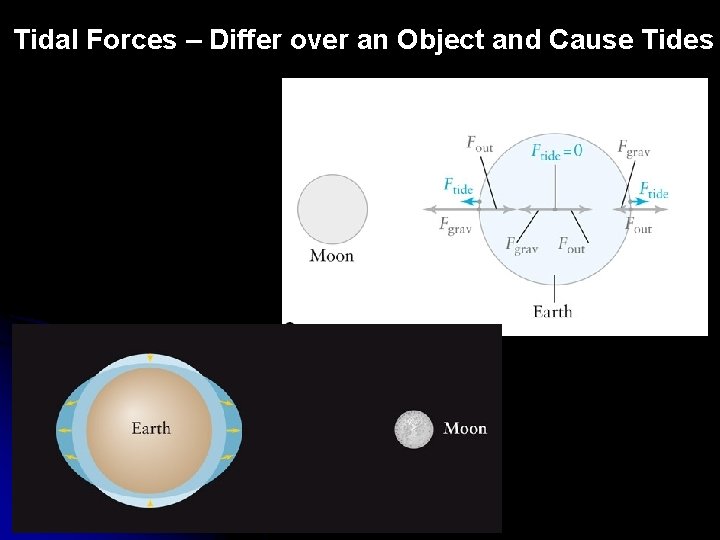 Tidal Forces – Differ over an Object and Cause Tides

$F_{out}$

$F_{tide} = 0$

$F_{grav}$

$F_{tide}$

$F_{tide}$

$F_{grav}$

$F_{grav}$

$F_{out}$

$F_{out}$

Moon

Earth

Earth

Moon